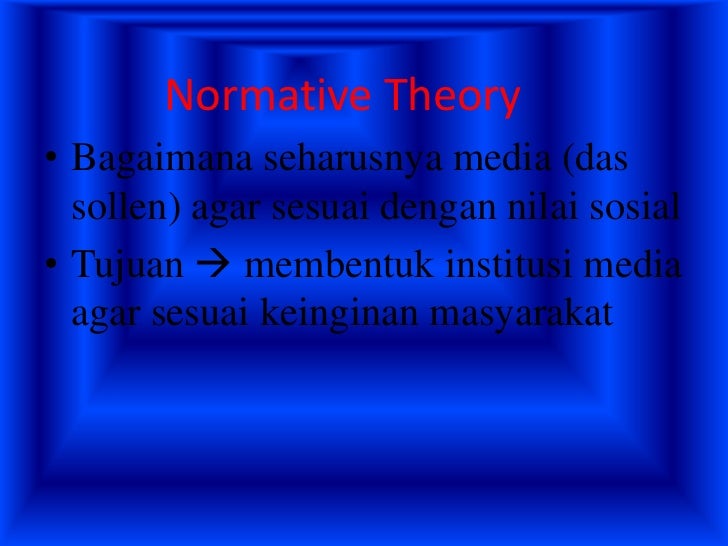 Normative Theory

• Bagaimana seharusnya media (das sollen) agar sesuai dengan nilai sosial
• Tujuan → membentuk institusi media agar sesuai keinginan masyarakat